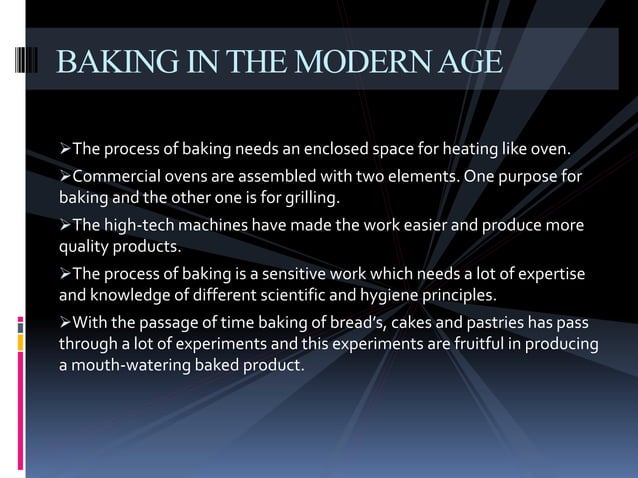 BAKING IN THE MODERN AGE

➢The process of baking needs an enclosed space for heating like oven.

➢Commercial ovens are assembled with two elements. One purpose for baking and the other one is for grilling.

➢The high-tech machines have made the work easier and produce more quality products.

➢The process of baking is a sensitive work which needs a lot of expertise and knowledge of different scientific and hygiene principles.

➢With the passage of time baking of bread's, cakes and pastries has pass through a lot of experiments and this experiments are fruitful in producing a mouth-watering baked product.